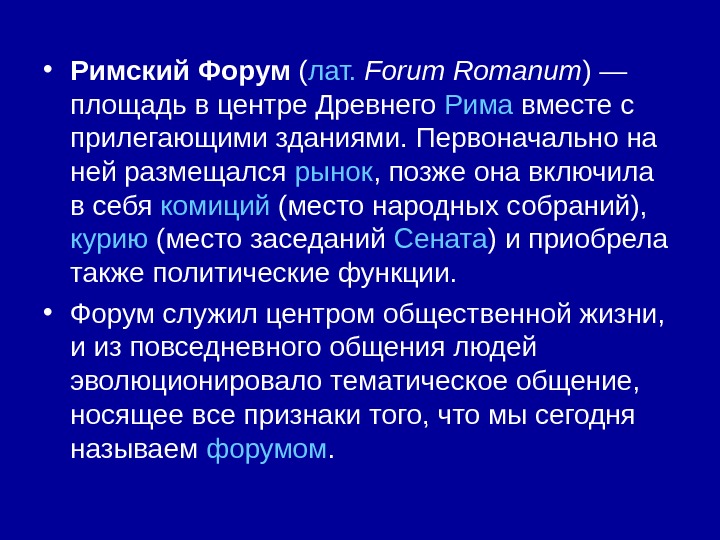 • Римский Форум (лат. Forum Romanum) — площадь в центре Древнего Рима вместе с прилегающими зданиями. Первоначально на ней размещался рынок, позже она включила в себя комиций (место народных собраний), курию (место заседаний Сената) и приобрела также политические функции.

• Форум служил центром общественной жизни, и из повседневного общения людей эволюционировало тематическое общение, носящее все признаки того, что мы сегодня называем форумом.